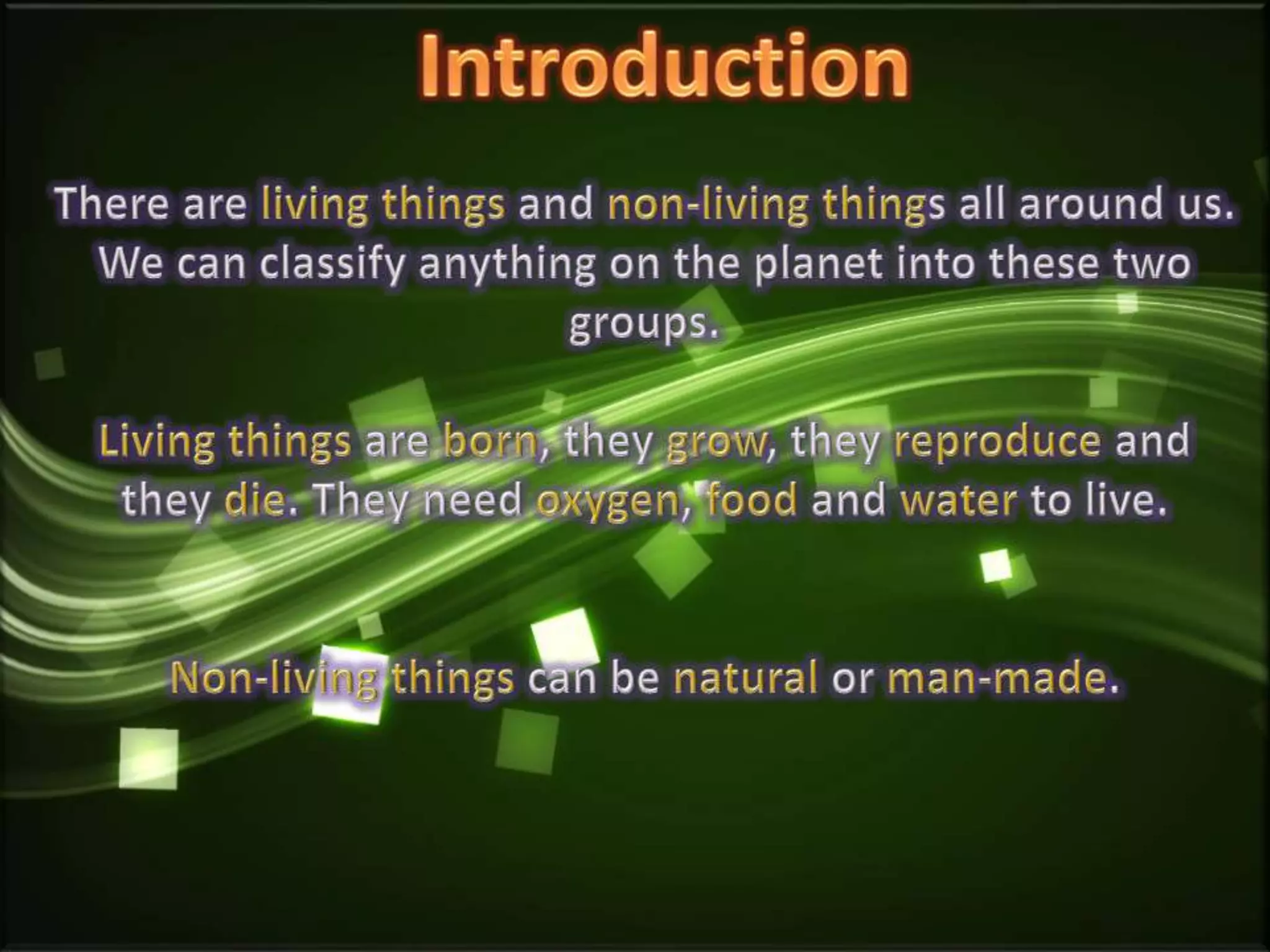 Introduction

There are living things and non-living things all around us. We can classify anything on the planet into these two groups.

Living things are born, they grow, they reproduce and they die. They need oxygen, food and water to live.

Non-living things can be natural or man-made.